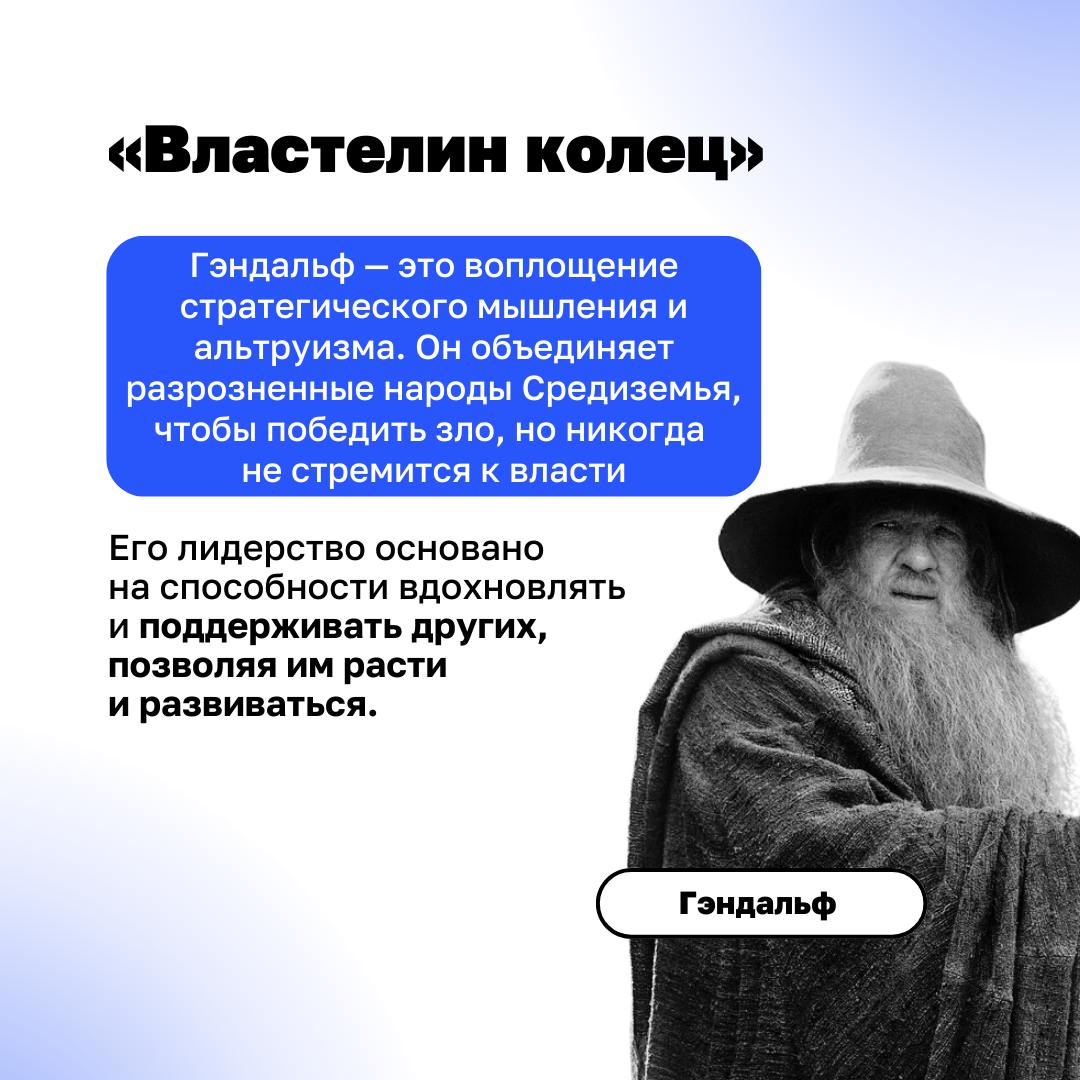 «Властелин колец»

Гэндальф — это воплощение стратегического мышления и альтруизма. Он объединяет разрозненные народы Средиземья, чтобы победить зло, но никогда не стремится к власти

Его лидерство основано на способности вдохновлять и поддерживать других, позволяя им расти и развиваться.

Гэндальф